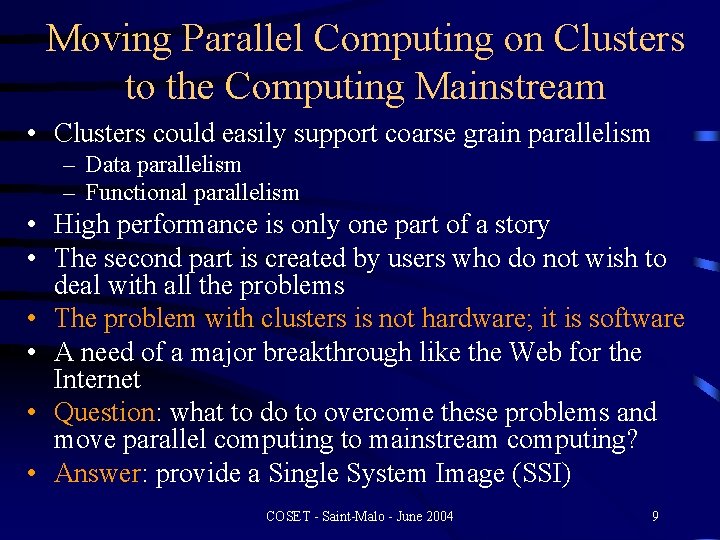 Moving Parallel Computing on Clusters to the Computing Mainstream

• Clusters could easily support coarse grain parallelism
– Data parallelism
– Functional parallelism
• High performance is only one part of a story
• The second part is created by users who do not wish to deal with all the problems
• The problem with clusters is not hardware; it is software
• A need of a major breakthrough like the Web for the Internet
• Question: what to do to overcome these problems and move parallel computing to mainstream computing?
• Answer: provide a Single System Image (SSI)

COSET - Saint-Malo - June 2004

9